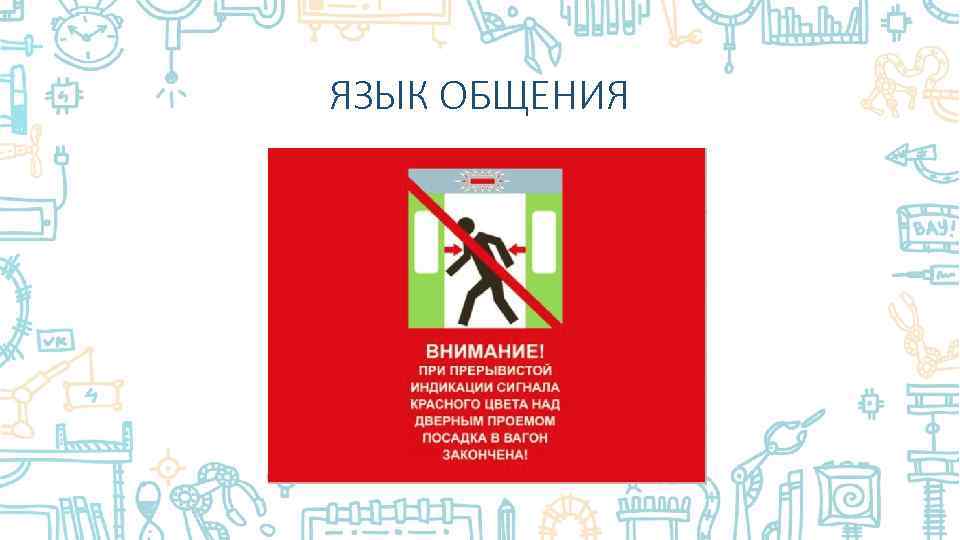 ЯЗЫК ОБЩЕНИЯ

ВНИМАНИЕ!
ПРИ ПРЕРЫВИСТОЙ ИНДИКАЦИИ СИГНАЛА КРАСНОГО ЦВЕТА НАД ДВЕРНЫМ ПРОЕМОМ ПОСАДКА В ВАГОН ЗАКОНЧЕНА!

ВАУ!

VK